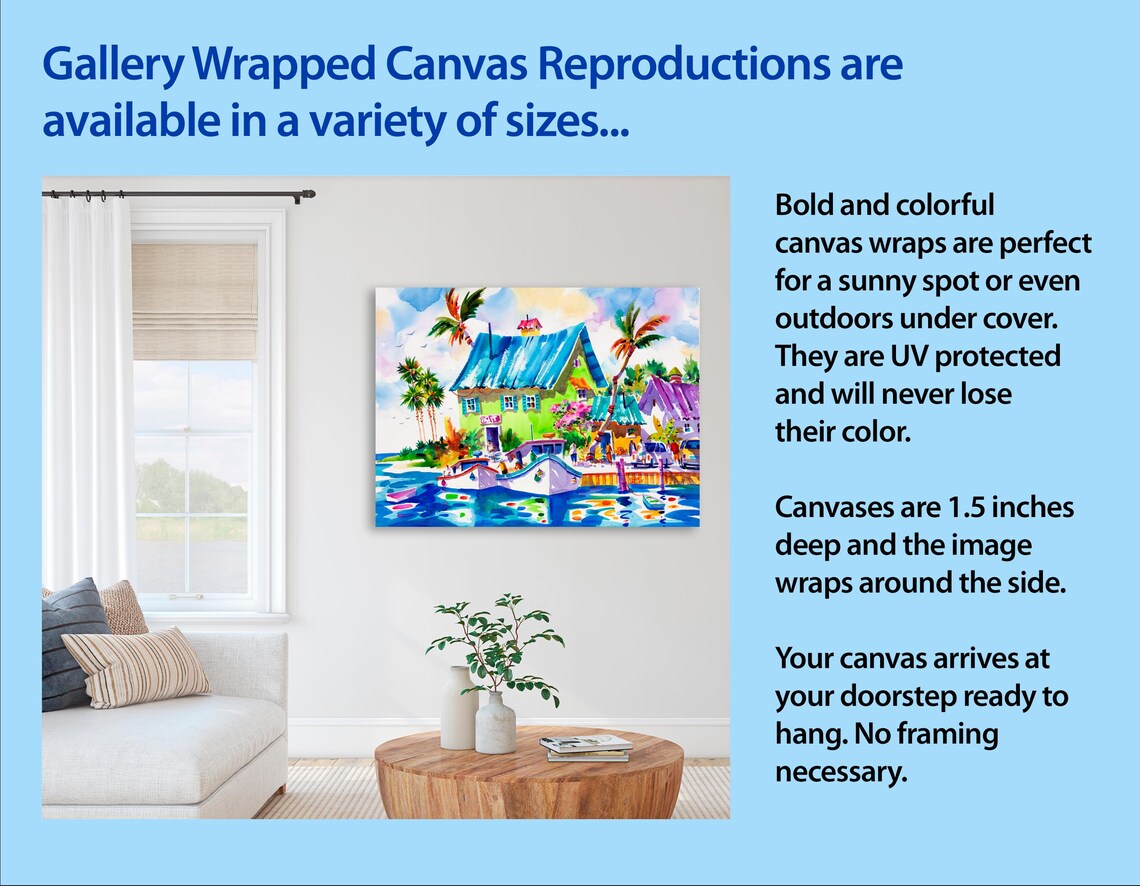 Gallery Wrapped Canvas Reproductions are available in a variety of sizes...

Bold and colorful canvas wraps are perfect for a sunny spot or even outdoors under cover. They are UV protected and will never lose their color.

Canvases are 1.5 inches deep and the image wraps around the side.

Your canvas arrives at your doorstep ready to hang. No framing necessary.